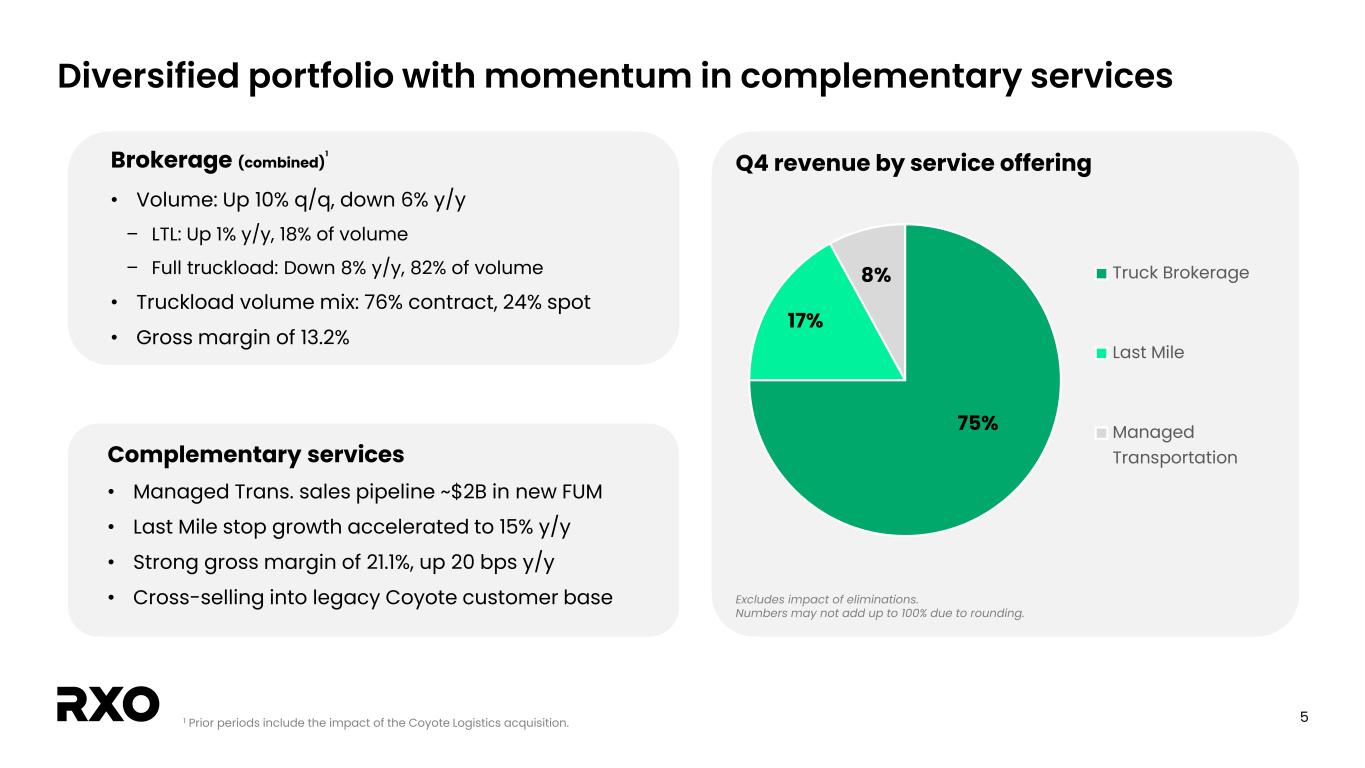 Diversified portfolio with momentum in complementary services

Brokerage (combined)$^1$

• Volume: Up 10% q/q, down 6% y/y
– LTL: Up 1% y/y, 18% of volume
– Full truckload: Down 8% y/y, 82% of volume
• Truckload volume mix: 76% contract, 24% spot
• Gross margin of 13.2%

Complementary services

• Managed Trans. sales pipeline ~$2B in new FUM
• Last Mile stop growth accelerated to 15% y/y
• Strong gross margin of 21.1%, up 20 bps y/y
• Cross-selling into legacy Coyote customer base

Q4 revenue by service offering

8%
17%
75%

Truck Brokerage
Last Mile
Managed Transportation

Excludes impact of eliminations.
Numbers may not add up to 100% due to rounding.

RXO

$^1$ Prior periods include the impact of the Coyote Logistics acquisition.

5